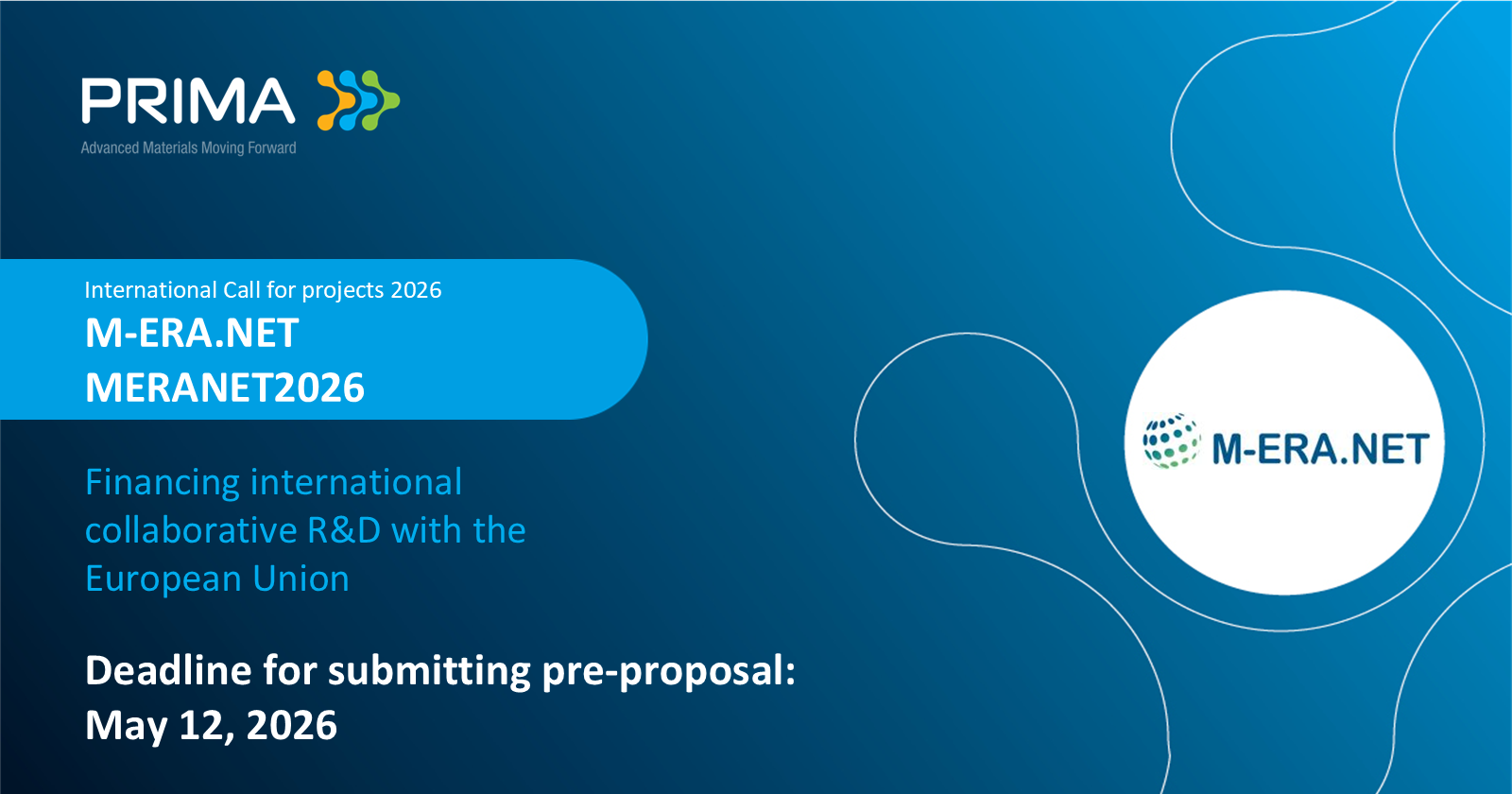 PRIMA
Advanced Materials Moving Forward

International Call for projects 2026
M-ERA.NET
MERANET2026

Financing international collaborative R&D with the European Union

Deadline for submitting pre-proposal:
May 12, 2026

M-ERA.NET